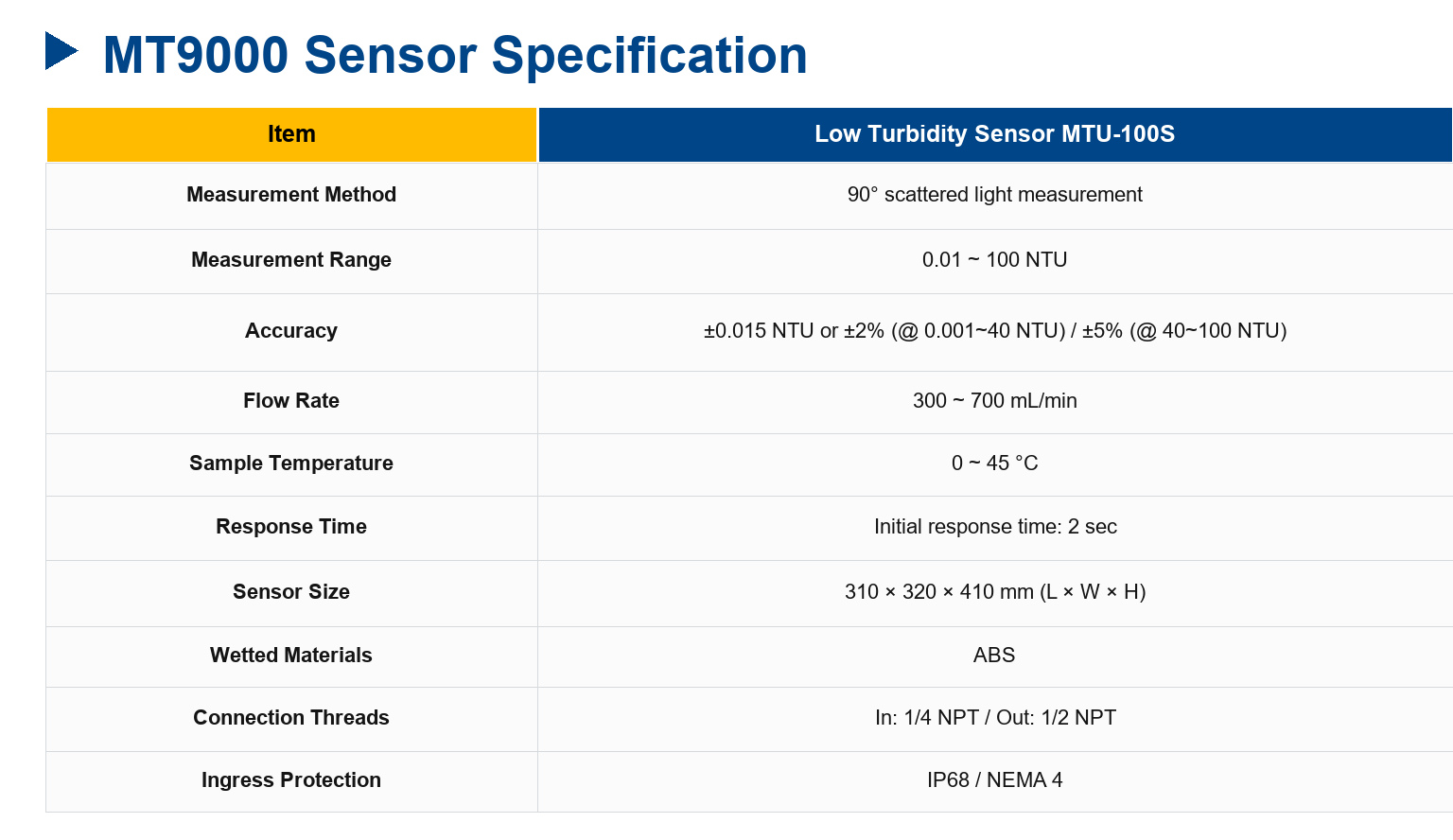 MT9000 Sensor Specification

| Item | Low Turbidity Sensor MTU-100S |
|---|---|
| Measurement Method | 90° scattered light measurement |
| Measurement Range | 0.01 ~ 100 NTU |
| Accuracy | ±0.015 NTU or ±2% (@ 0.001~40 NTU) / ±5% (@ 40~100 NTU) |
| Flow Rate | 300 ~ 700 mL/min |
| Sample Temperature | 0 ~ 45 °C |
| Response Time | Initial response time: 2 sec |
| Sensor Size | 310 × 320 × 410 mm (L × W × H) |
| Wetted Materials | ABS |
| Connection Threads | In: 1/4 NPT / Out: 1/2 NPT |
| Ingress Protection | IP68 / NEMA 4 |